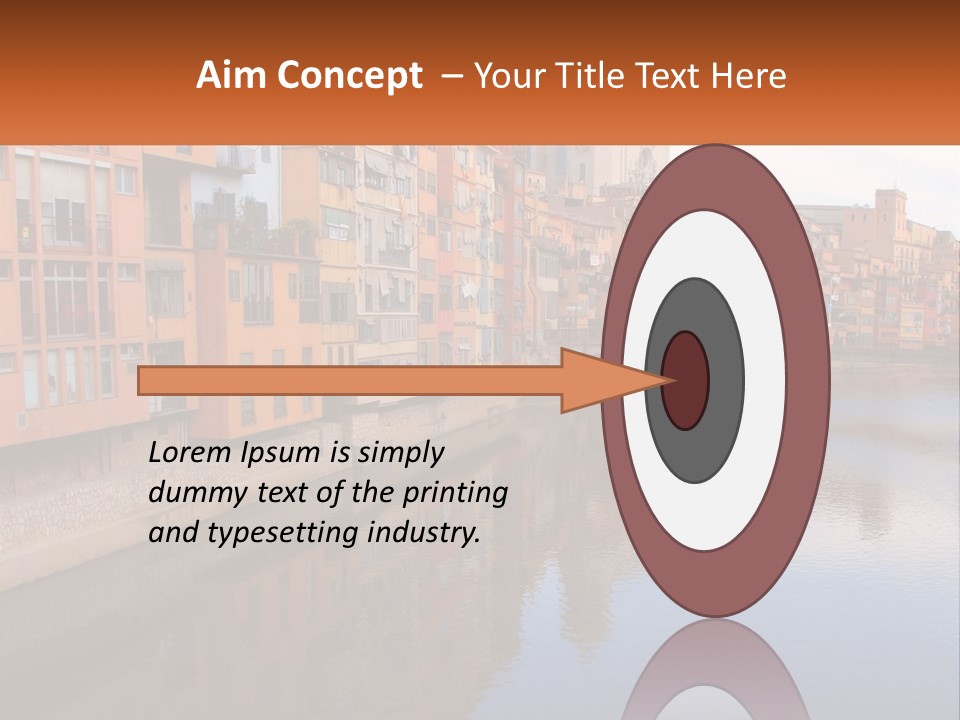 Aim Concept – Your Title Text Here

Lorem Ipsum is simply dummy text of the printing and typesetting industry.